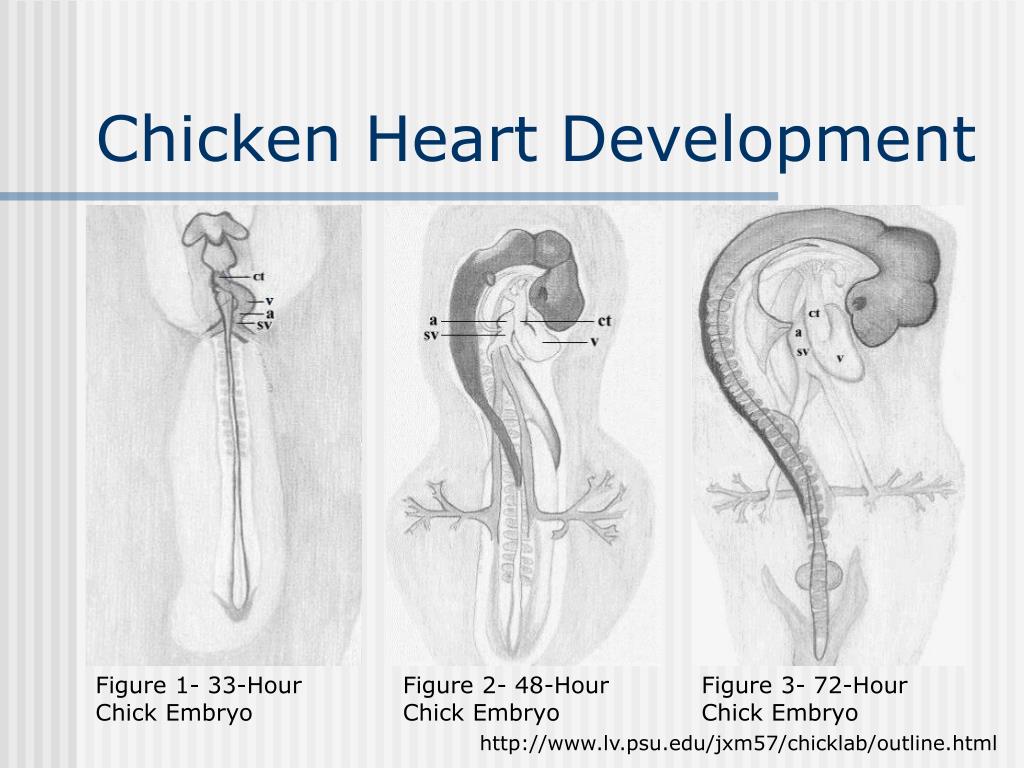 Chicken Heart Development

ct
v
a
sv

a
sv
ct
v

ct
a
sv
v

Figure 1- 33-Hour Chick Embryo

Figure 2- 48-Hour Chick Embryo

Figure 3- 72-Hour Chick Embryo

http://www.lv.psu.edu/jxm57/chicklab/outline.html